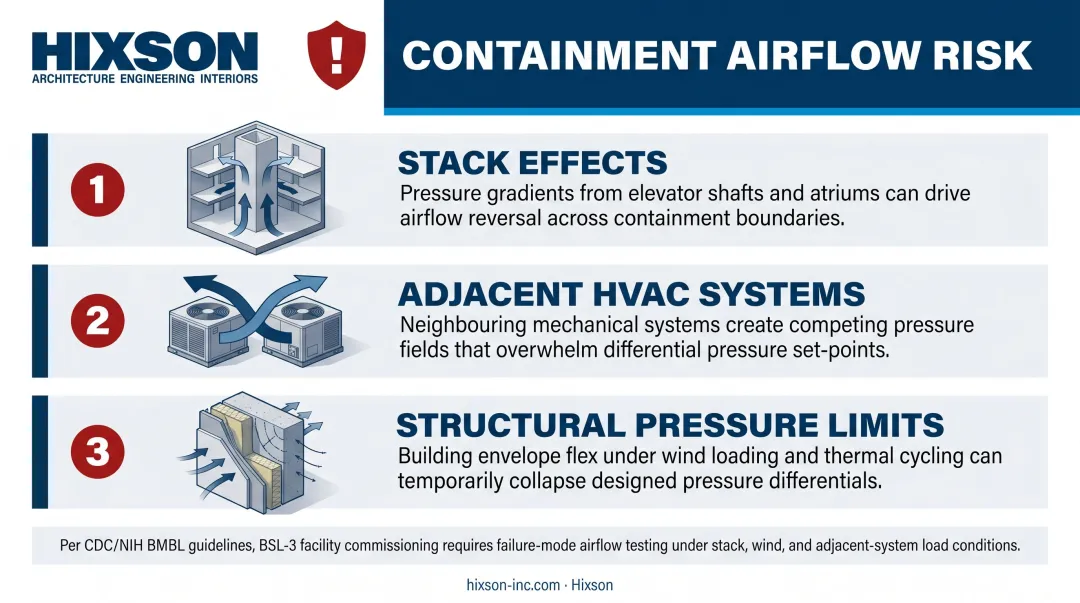 HIXSON
ARCHITECTURE ENGINEERING INTERIORS

!

CONTAINMENT AIRFLOW RISK

1

STACK EFFECTS
Pressure gradients from elevator shafts and atriums can drive airflow reversal across containment boundaries.

2

ADJACENT HVAC SYSTEMS
Neighbouring mechanical systems create competing pressure fields that overwhelm differential pressure set-points.

3

STRUCTURAL PRESSURE LIMITS
Building envelope flex under wind loading and thermal cycling can temporarily collapse designed pressure differentials.

Per CDC/NIH BMBL guidelines, BSL-3 facility commissioning requires failure-mode airflow testing under stack, wind, and adjacent-system load conditions.

hixson-inc.com · Hixson